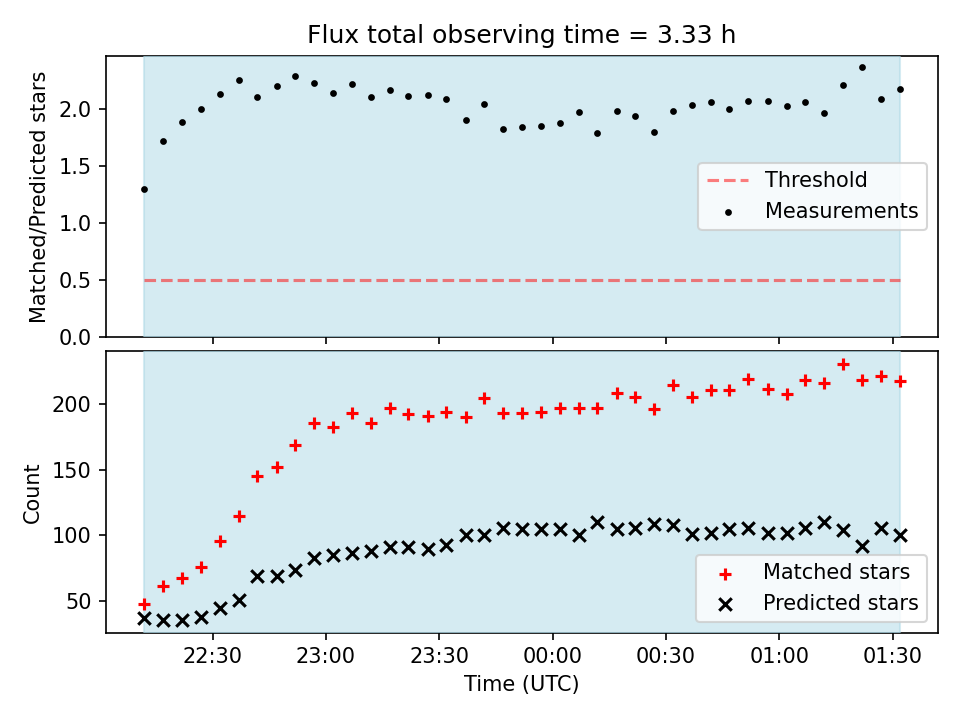 Flux total observing time = 3.33 h

Matched/Predicted stars

2.0
1.5
1.0
0.5
0.0

Threshold
Measurements

Count

200
150
100
50

Matched stars
Predicted stars

22:30
23:00
23:30
00:00
00:30
01:00
01:30

Time (UTC)